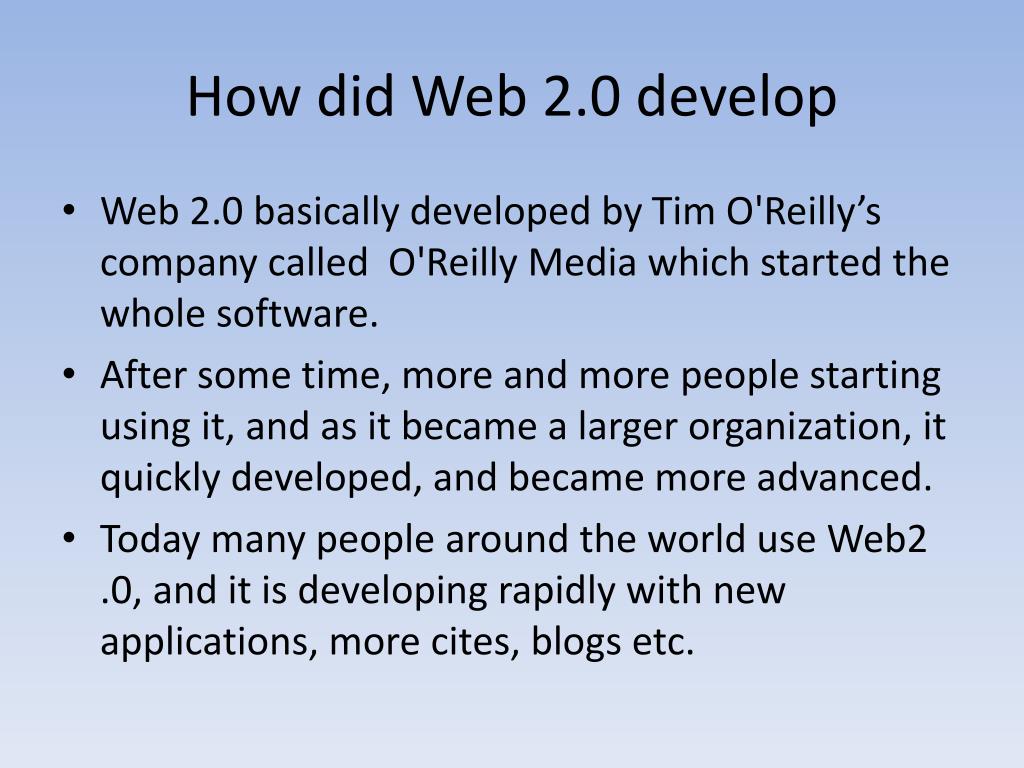 How did Web 2.0 develop

• Web 2.0 basically developed by Tim O'Reilly’s company called  O'Reilly Media which started the whole software.
• After some time, more and more people starting using it, and as it became a larger organization, it quickly developed, and became more advanced.
• Today many people around the world use Web2 .0, and it is developing rapidly with new applications, more cites, blogs etc.